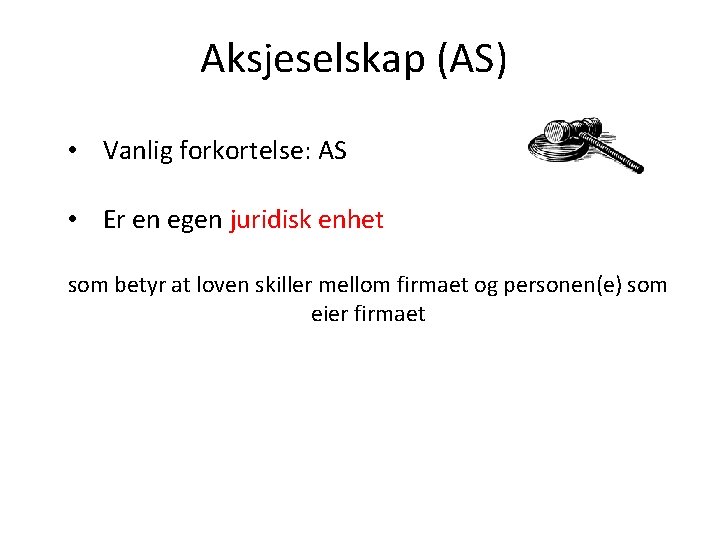 Aksjeselskap (AS)

• Vanlig forkortelse: AS

• Er en egen juridisk enhet

som betyr at loven skiller mellom firmaet og personen(e) som eier firmaet